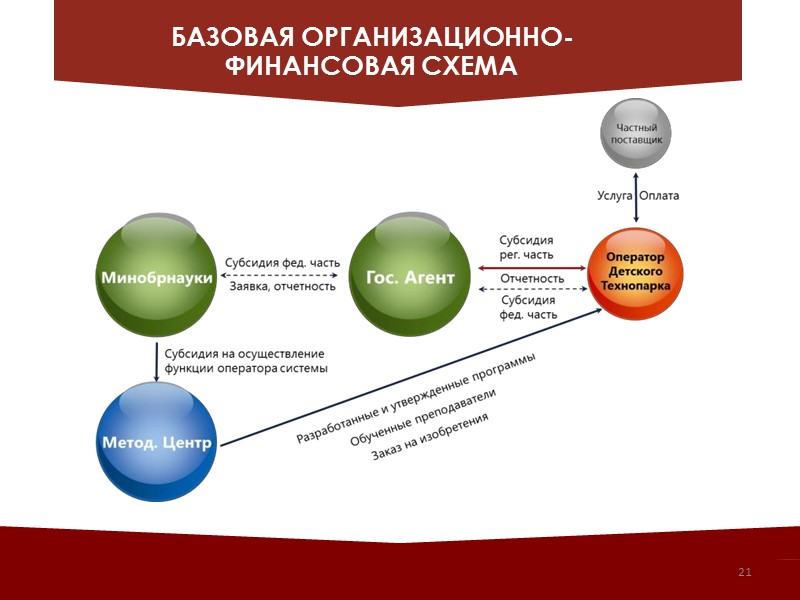 БАЗОВАЯ ОРГАНИЗАЦИОННО-ФИНАНСОВАЯ СХЕМА

Частный поставщик

Услуга Оплата

Минобрнауки

Субсидия фед. часть

Заявка, отчетность

Гос. Агент

Субсидия рег. часть

Отчетность

Субсидия фед. часть

Оператор Детского Технопарка

Субсидия на осуществление функции оператора системы

Метод. Центр

Разработанные и утвержденные программы

Обученные преподаватели

Заказ на изобретения

21